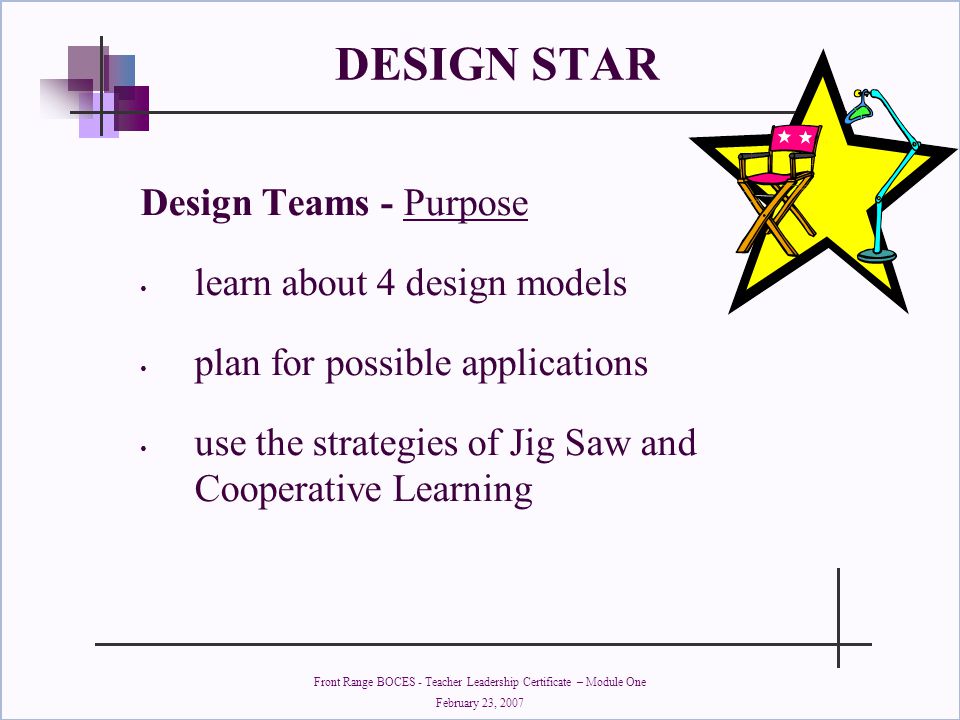 DESIGN STAR

Design Teams - Purpose

• learn about 4 design models

• plan for possible applications

• use the strategies of Jig Saw and Cooperative Learning

Front Range BOCES - Teacher Leadership Certificate – Module One
February 23, 2007